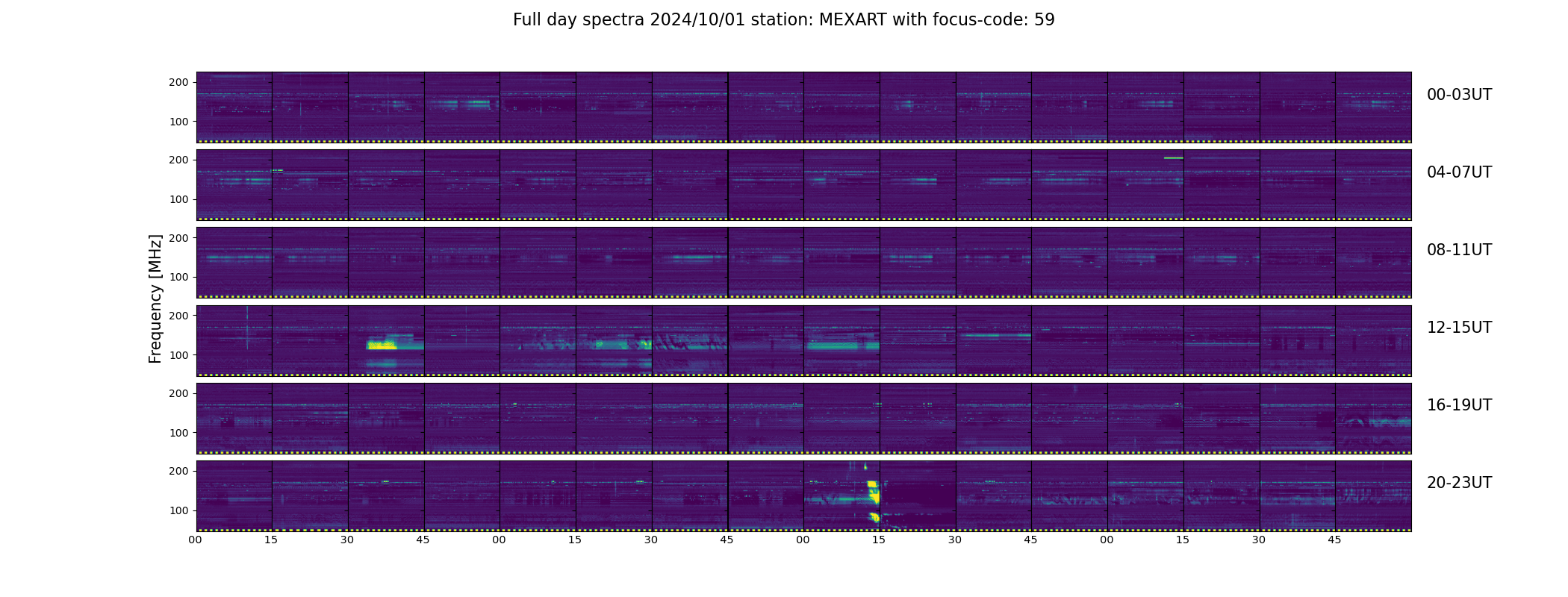 Full day spectra 2024/10/01 station: MEXART with focus-code: 59

Frequency [MHz]

200
100
00-03UT

200
100
04-07UT

200
100
08-11UT

200
100
12-15UT

200
100
16-19UT

200
100
20-23UT

00 15 30 45 00 15 30 45 00 15 30 45 00 15 30 45